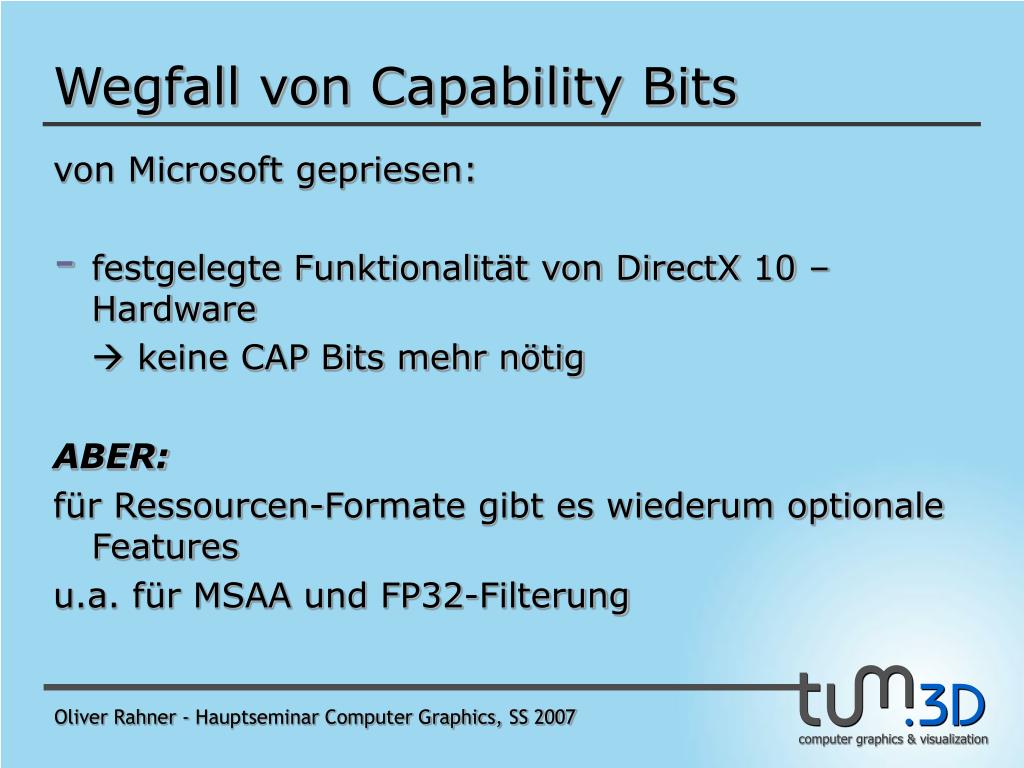 Wegfall von Capability Bits

von Microsoft gepriesen:

- festgelegte Funktionalität von DirectX 10 – Hardware

→ keine CAP Bits mehr nötig

ABER:

für Ressourcen-Formate gibt es wiederum optionale Features

u.a. für MSAA und FP32-Filterung

Oliver Rahner - Hauptseminar Computer Graphics, SS 2007

tum.3D
computer graphics & visualization